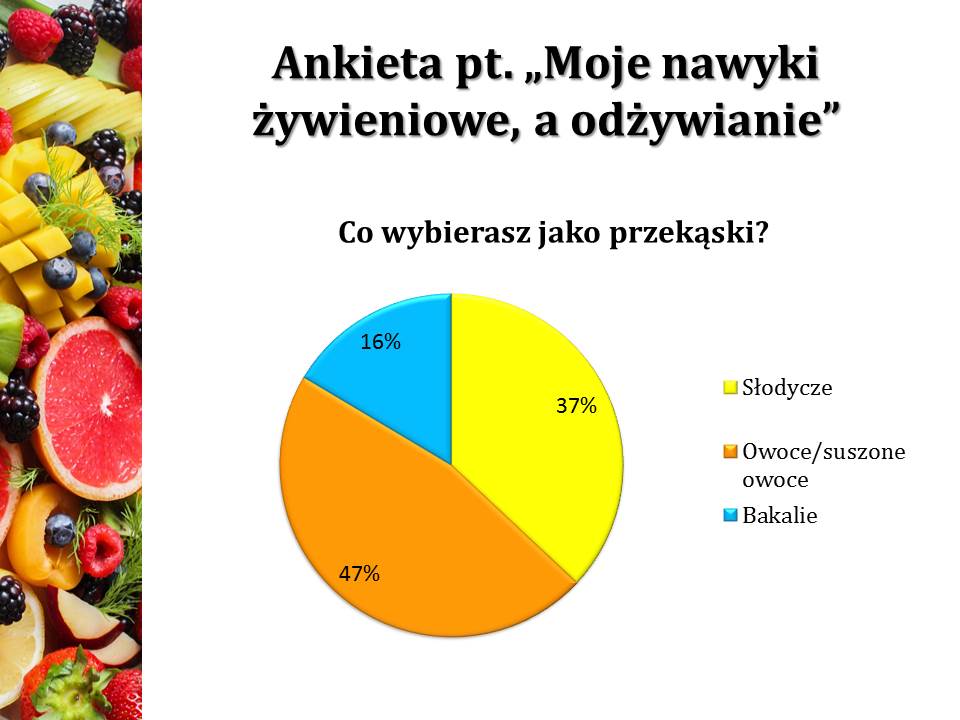 Ankieta pt. „Moje nawyki żywieniowe, a odżywianie”

Co wybierasz jako przekąski?

16%

37%

47%

Słodycze

Owoce/suszone owoce

Bakalie